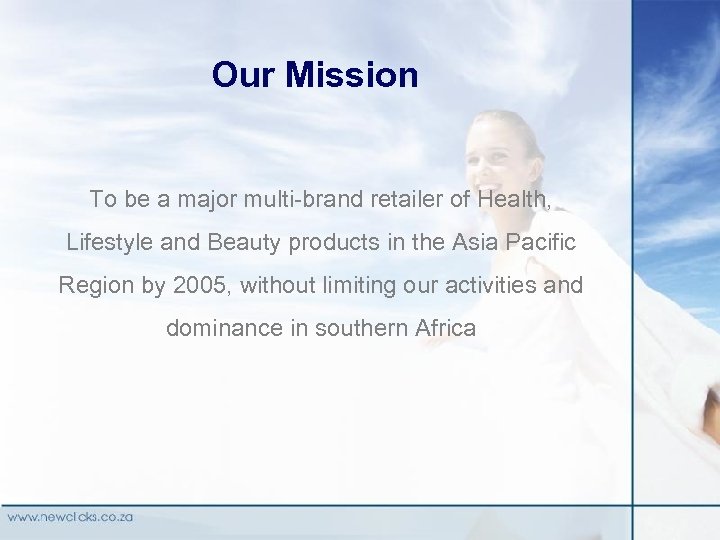 Our Mission

To be a major multi-brand retailer of Health, Lifestyle and Beauty products in the Asia Pacific Region by 2005, without limiting our activities and dominance in southern Africa

www.newclicks.co.za